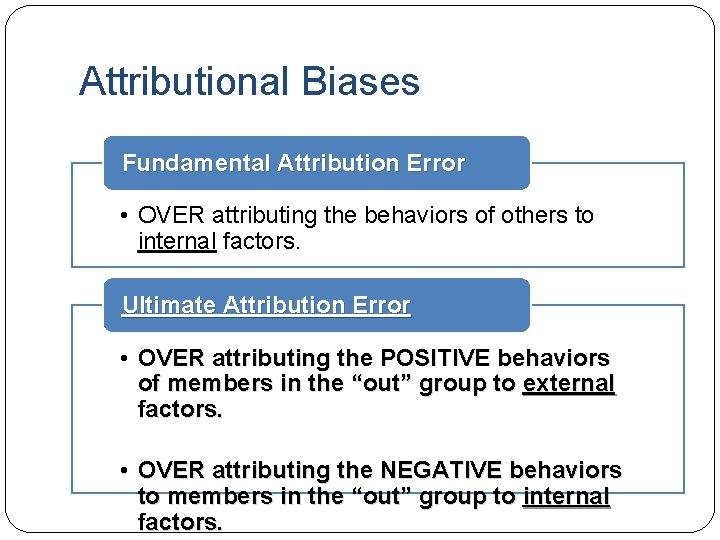 Attributional Biases

Fundamental Attribution Error

• OVER attributing the behaviors of others to internal factors.

Ultimate Attribution Error

• OVER attributing the POSITIVE behaviors of members in the “out” group to external factors.

• OVER attributing the NEGATIVE behaviors to members in the “out” group to internal factors.